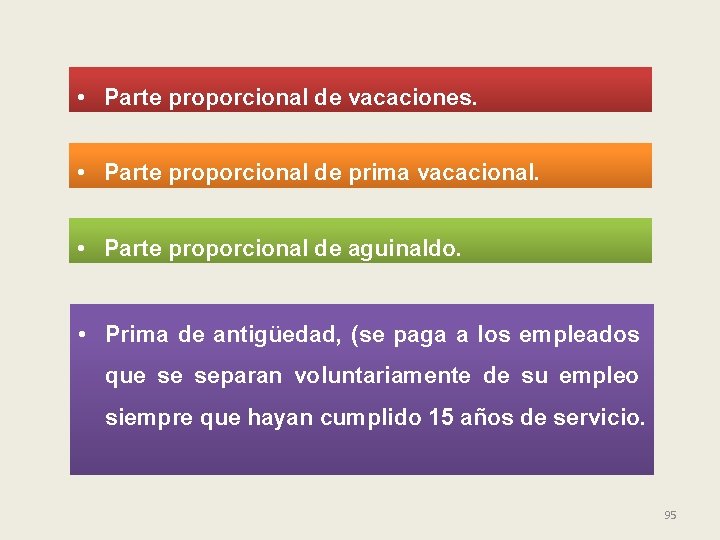 • Parte proporcional de vacaciones.

• Parte proporcional de prima vacacional.

• Parte proporcional de aguinaldo.

• Prima de antigüedad, (se paga a los empleados que se separan voluntariamente de su empleo siempre que hayan cumplido 15 años de servicio.

95